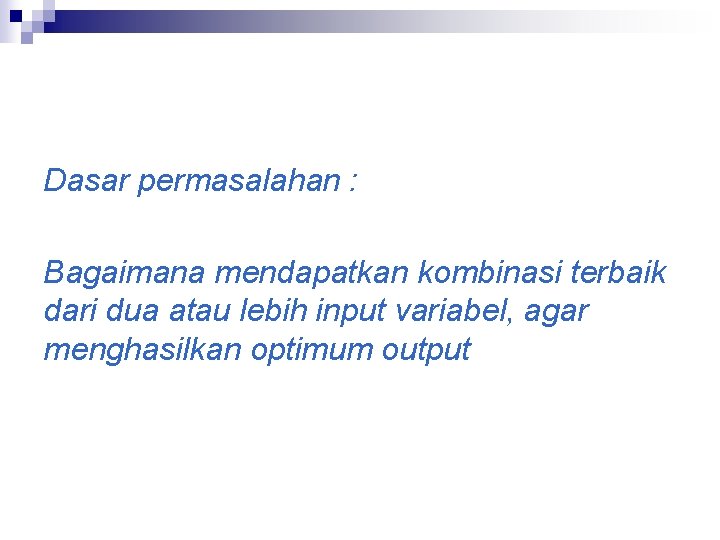 Dasar permasalahan :

Bagaimana mendapatkan kombinasi terbaik dari dua atau lebih input variabel, agar menghasilkan optimum output